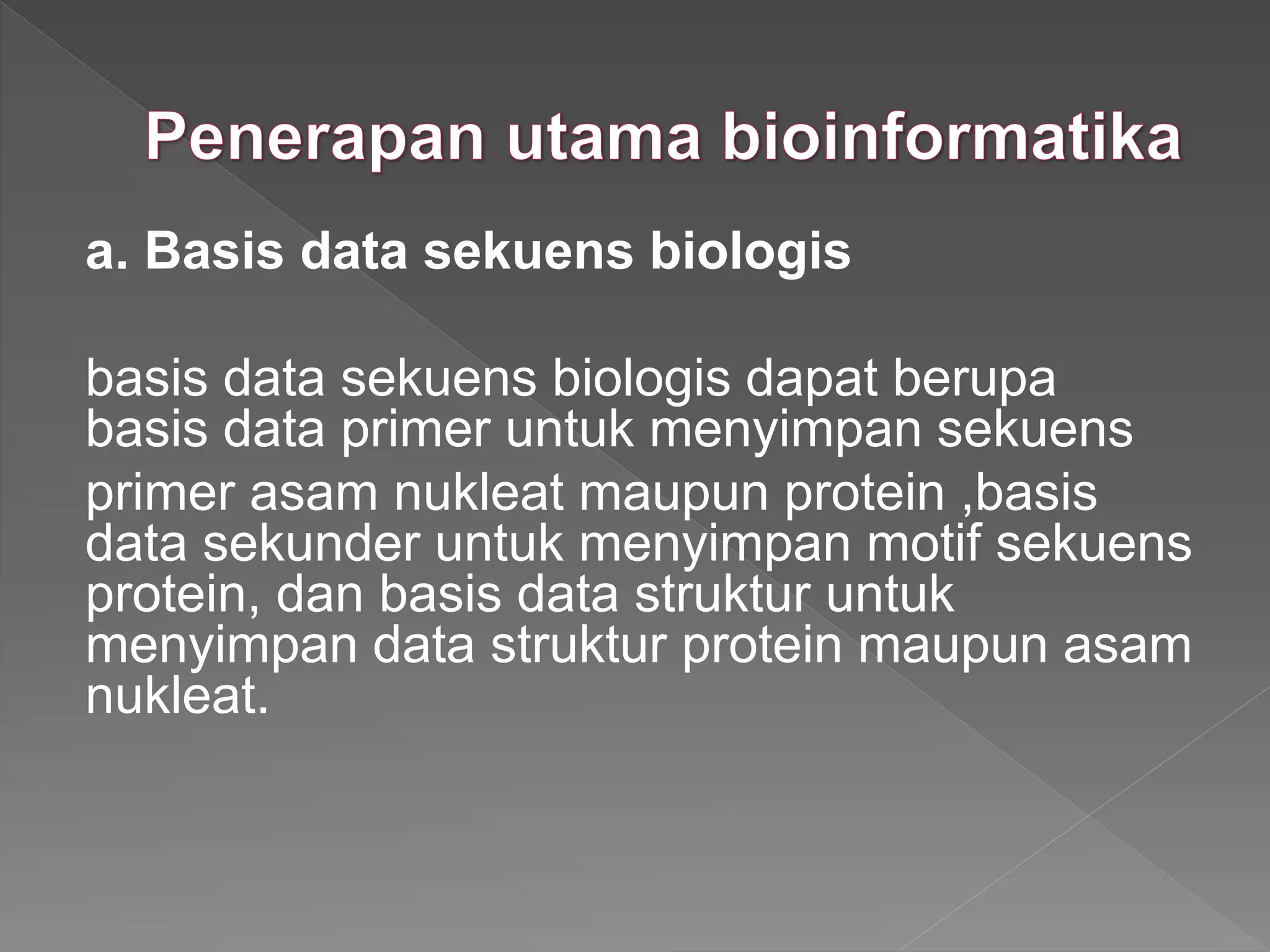 Penerapan utama bioinformatika

a. Basis data sekuens biologis

basis data sekuens biologis dapat berupa basis data primer untuk menyimpan sekuens primer asam nukleat maupun protein ,basis data sekunder untuk menyimpan motif sekuens protein, dan basis data struktur untuk menyimpan data struktur protein maupun asam nukleat.